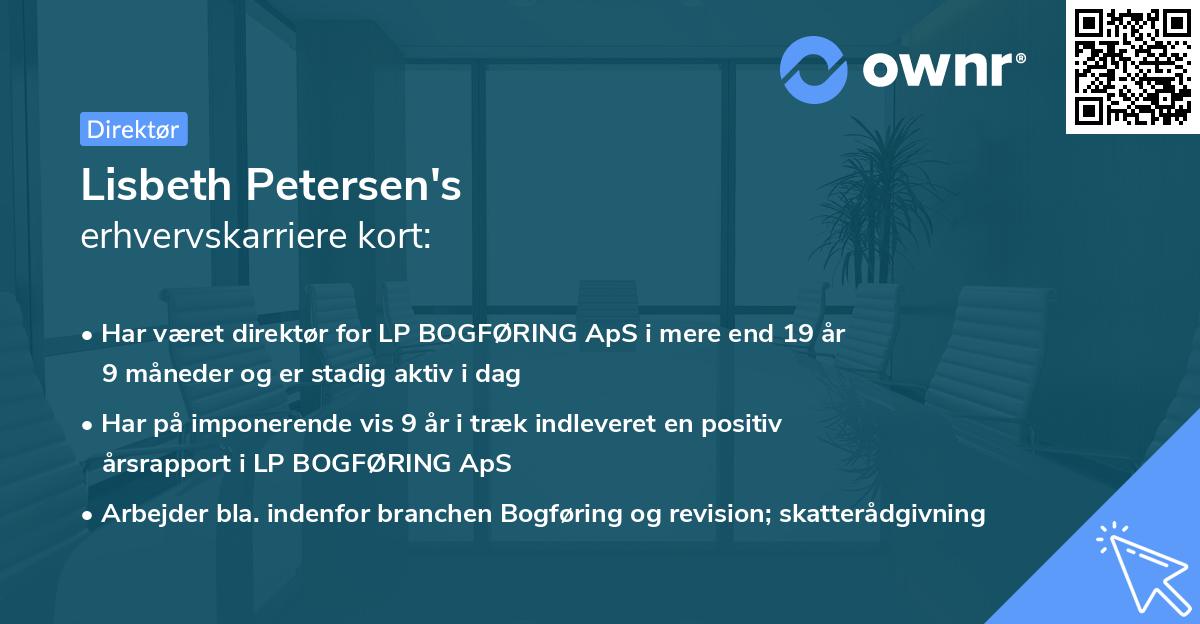 ownr®

Direktør

Lisbeth Petersen's

erhvervskarriere kort:

• Har været direktør for LP BOGFØRING ApS i mere end 19 år 9 måneder og er stadig aktiv i dag

• Har på imponerende vis 9 år i træk indleveret en positiv årsrapport i LP BOGFØRING ApS

• Arbejder bla. indenfor branchen Bogføring og revision; skatterådgivning